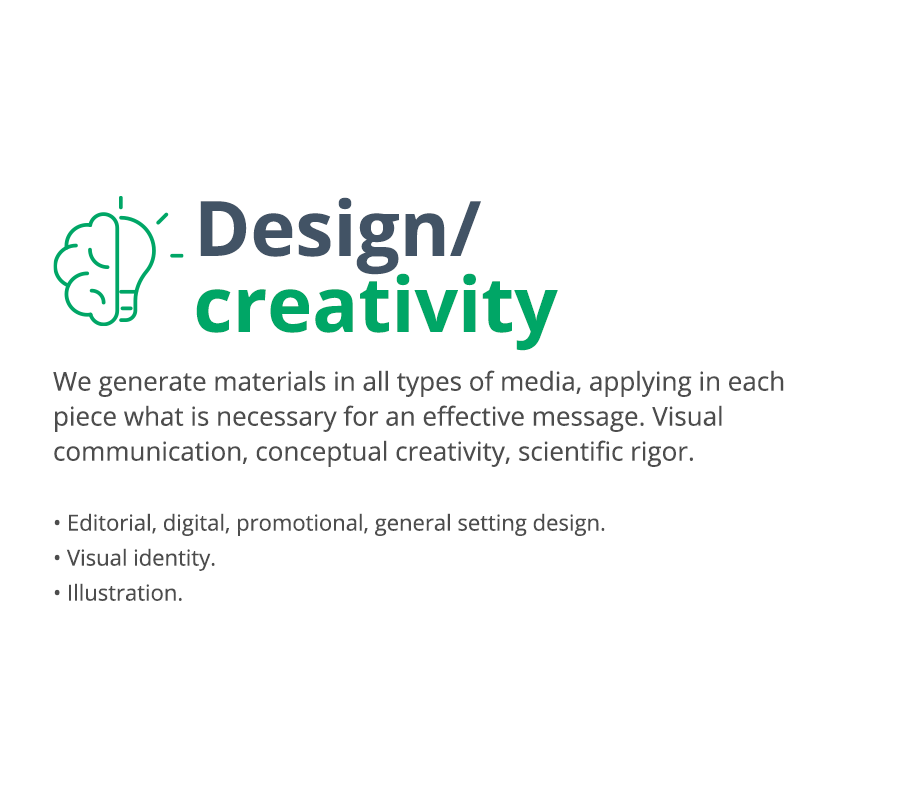 Design/
creativity

We generate materials in all types of media, applying in each piece what is necessary for an effective message. Visual communication, conceptual creativity, scientific rigor.

• Editorial, digital, promotional, general setting design.
• Visual identity.
• Illustration.